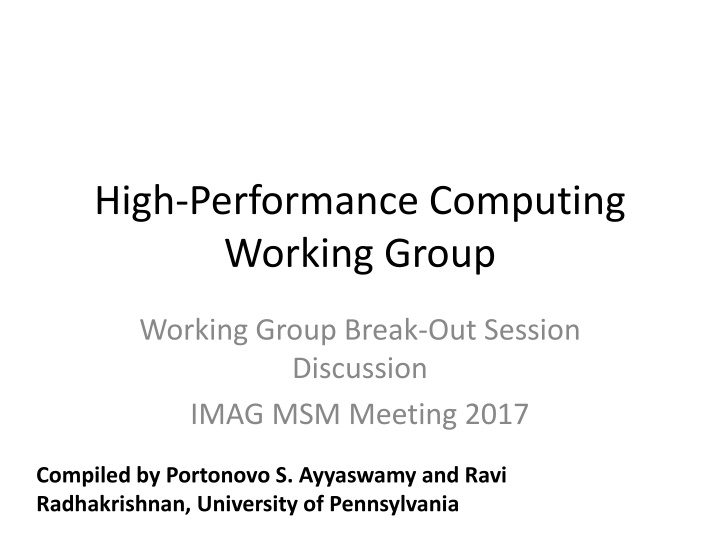 High-Performance Computing Working Group

Working Group Break-Out Session Discussion

IMAG MSM Meeting 2017

Compiled by Portonovo S. Ayyaswamy and Ravi Radhakrishnan, University of Pennsylvania